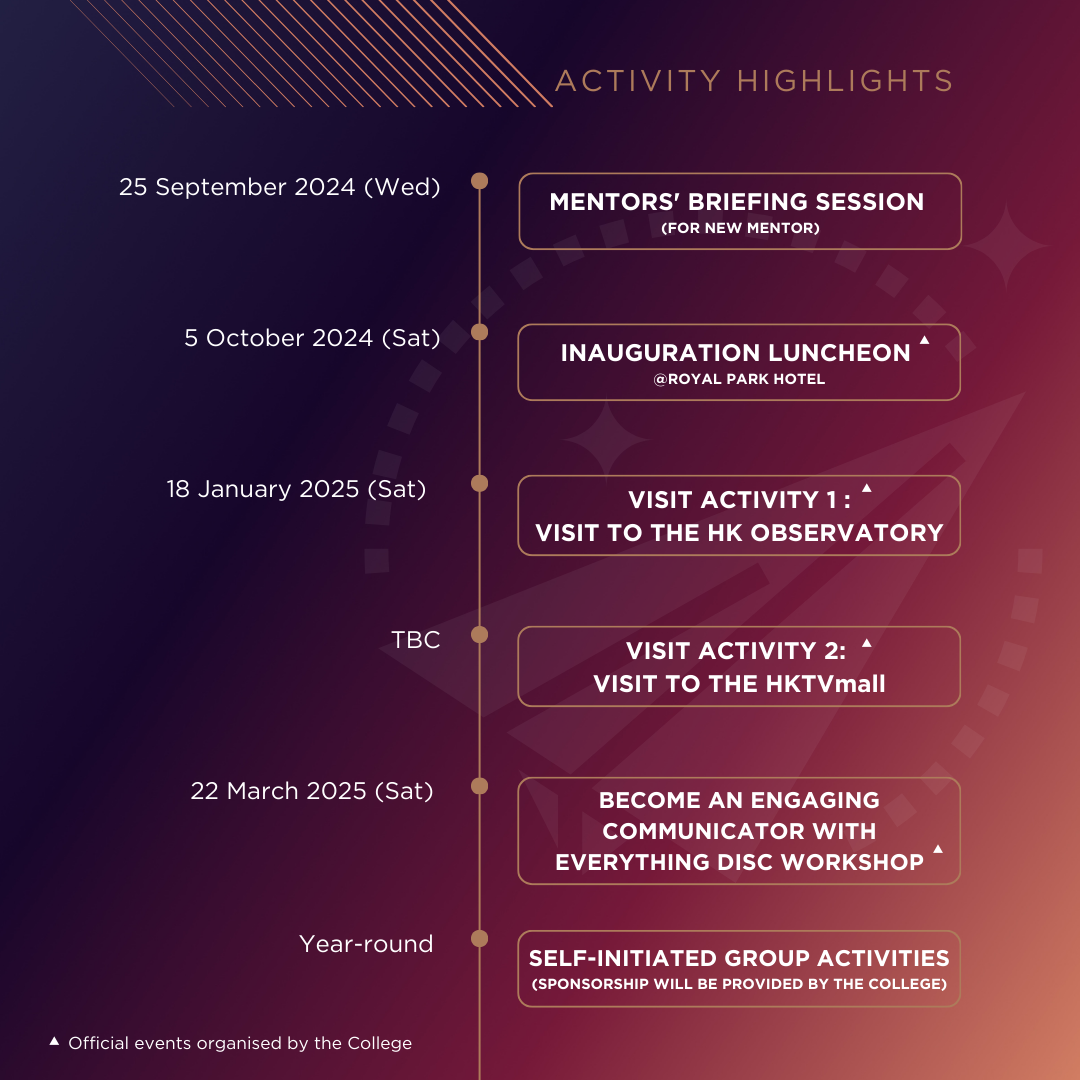 ACTIVITY HIGHLIGHTS

25 September 2024 (Wed)

MENTORS' BRIEFING SESSION
(FOR NEW MENTOR)

5 October 2024 (Sat)

INAUGURATION LUNCHEON ▲
@ROYAL PARK HOTEL

18 January 2025 (Sat)

VISIT ACTIVITY 1 : ▲
VISIT TO THE HK OBSERVATORY

TBC

VISIT ACTIVITY 2: ▲
VISIT TO THE HKTVmall

22 March 2025 (Sat)

BECOME AN ENGAGING COMMUNICATOR WITH EVERYTHING DISC WORKSHOP ▲

Year-round

SELF-INITIATED GROUP ACTIVITIES
(SPONSORSHIP WILL BE PROVIDED BY THE COLLEGE)

▲ Official events organised by the College